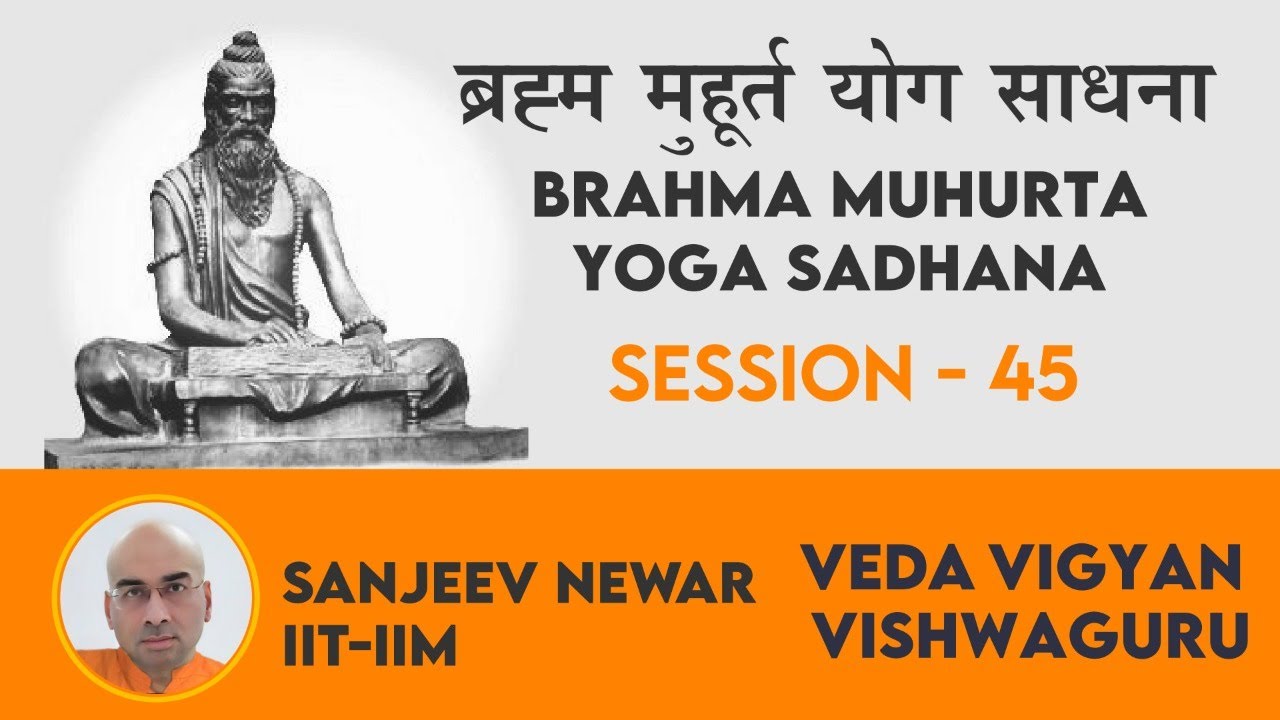 ब्रह्म मुहूर्त योग साधना

BRAHMA MUHURTA YOGA SADHANA

SESSION - 45

SANJEEV NEWAR
IIT-IIM

VEDA VIGYAN
VISHWAGURU